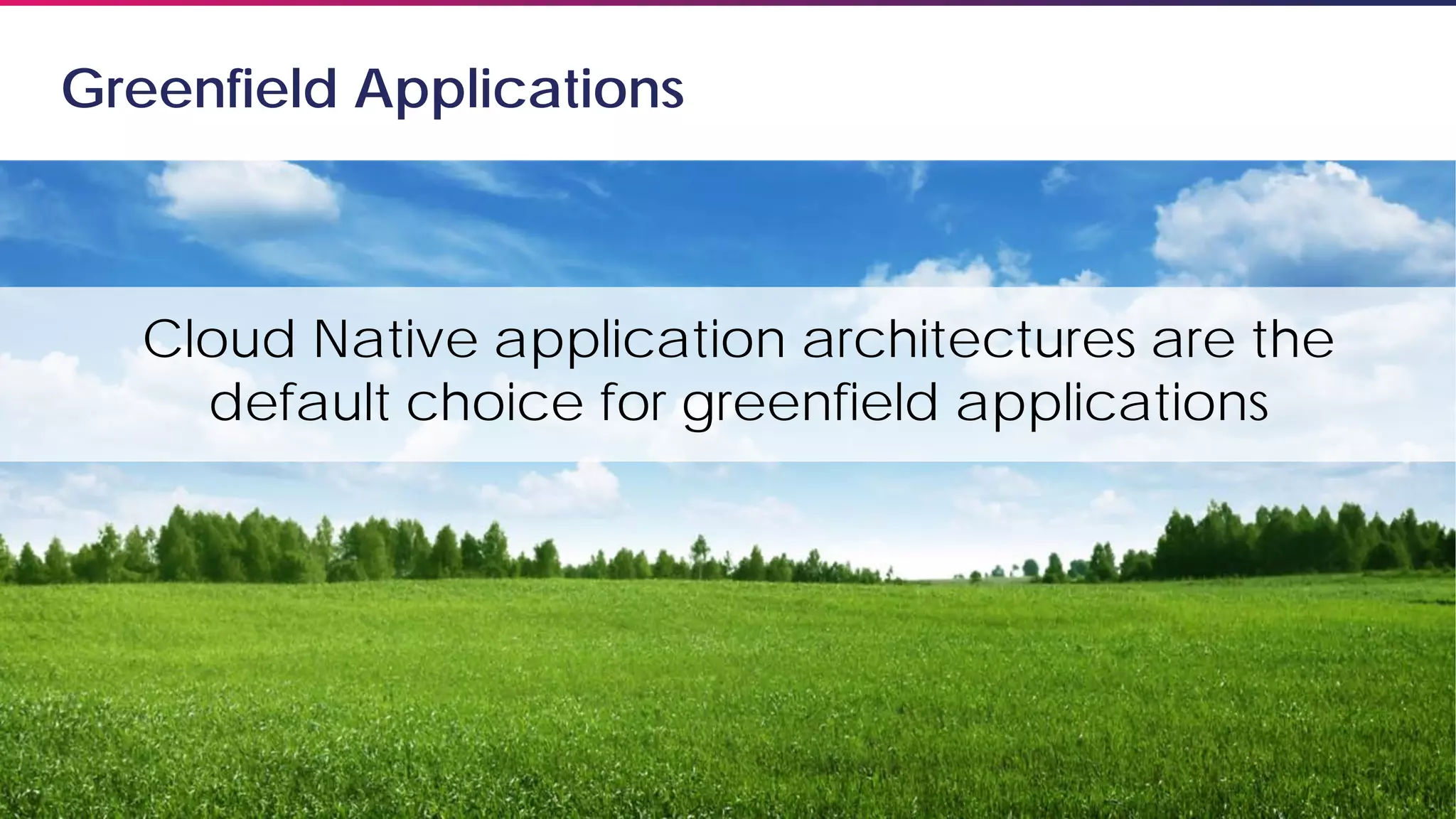 Greenfield Applications

Cloud Native application architectures are the default choice for greenfield applications